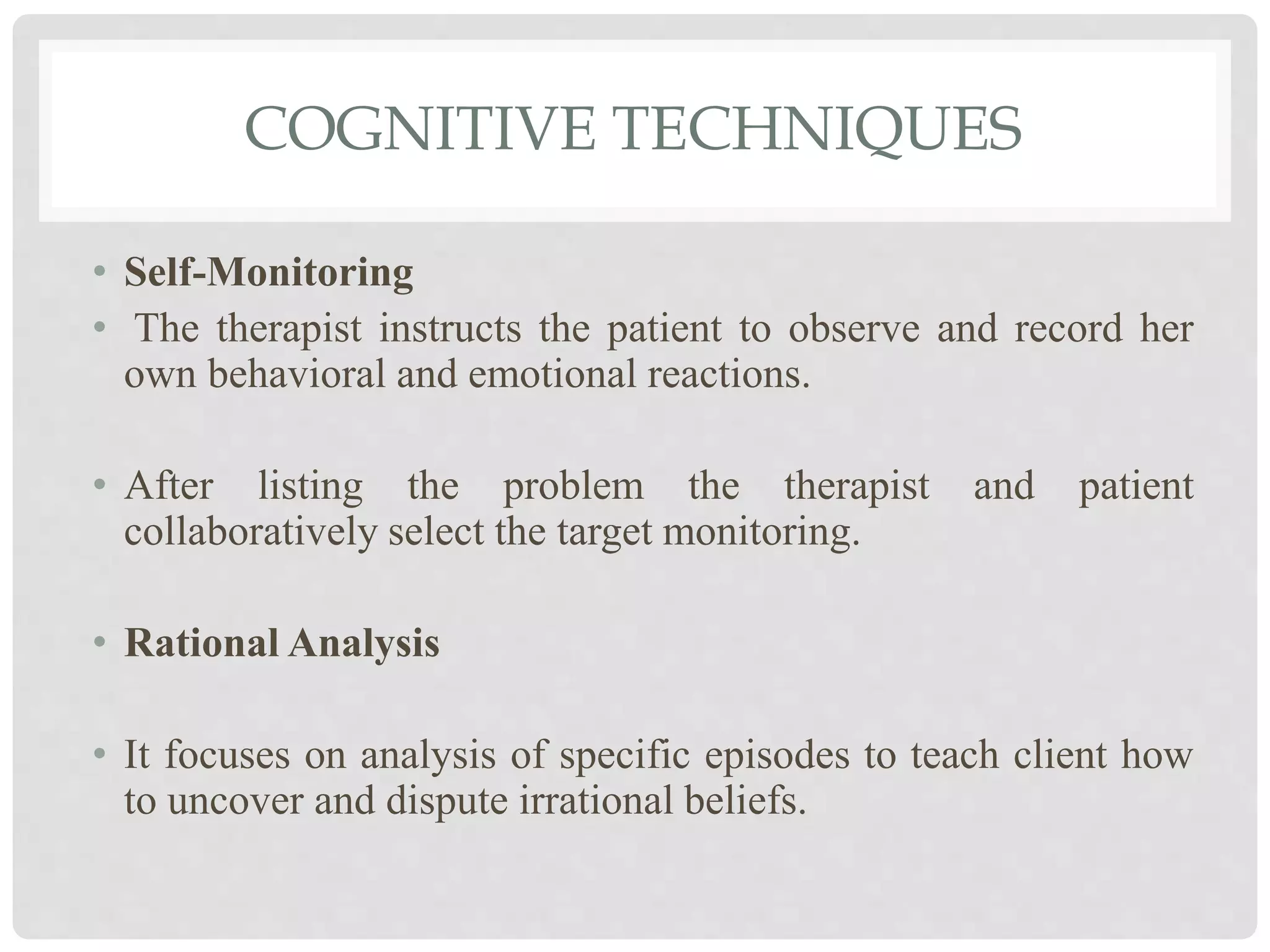 COGNITIVE TECHNIQUES

• Self-Monitoring
• The therapist instructs the patient to observe and record her own behavioral and emotional reactions.

• After listing the problem the therapist and patient collaboratively select the target monitoring.

• Rational Analysis

• It focuses on analysis of specific episodes to teach client how to uncover and dispute irrational beliefs.